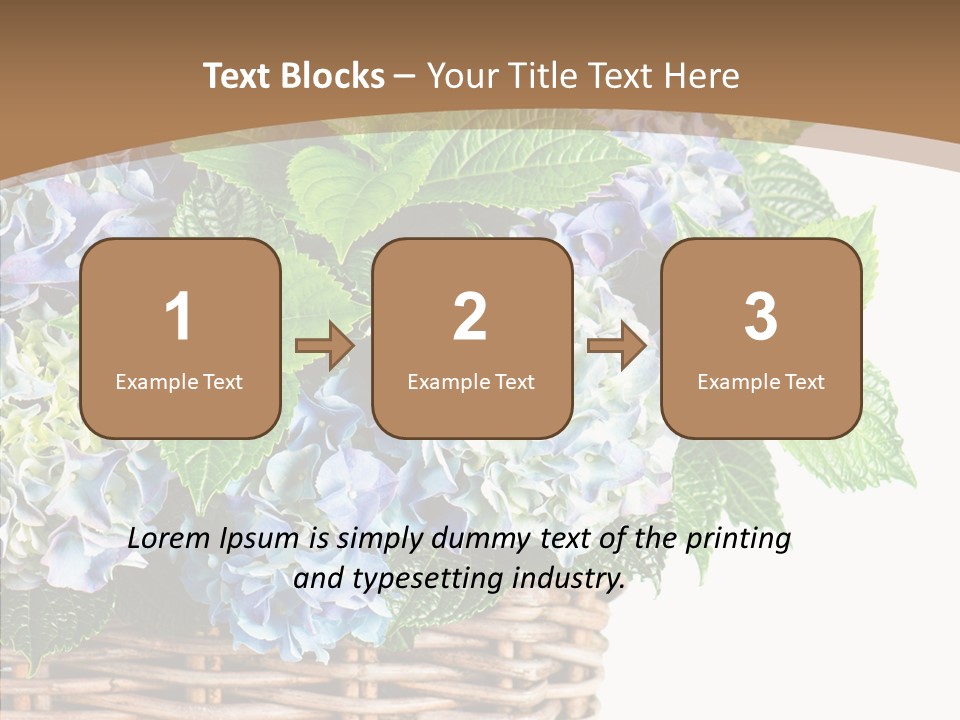 Text Blocks – Your Title Text Here

1
Example Text

2
Example Text

3
Example Text

Lorem Ipsum is simply dummy text of the printing and typesetting industry.